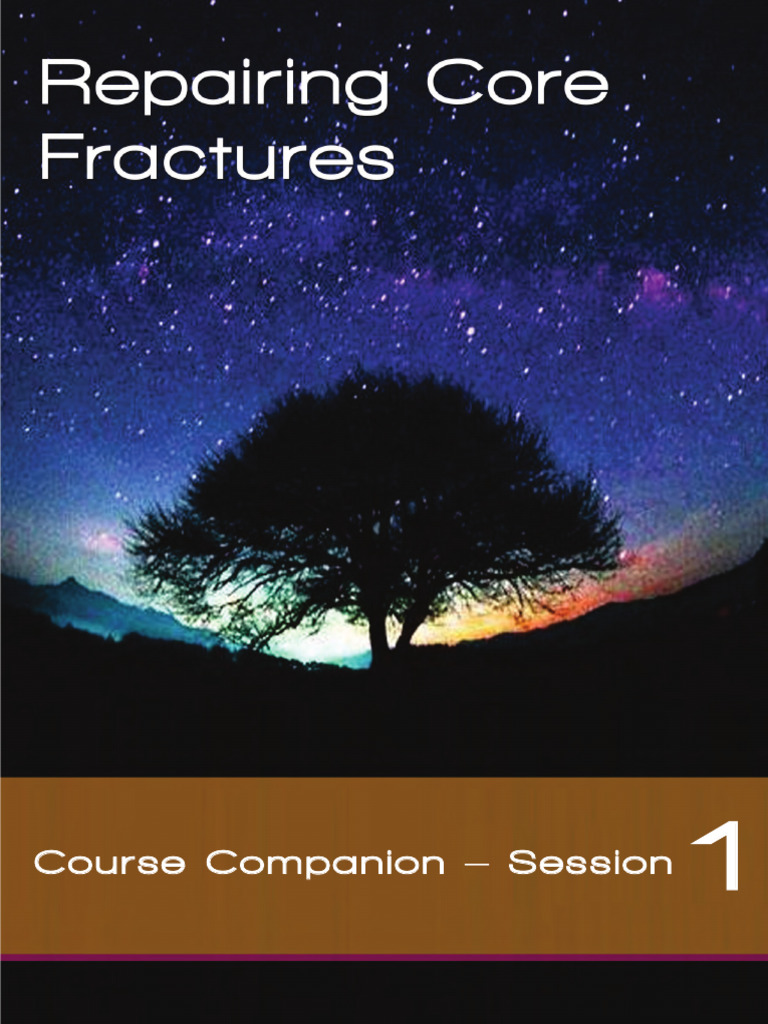 Repairing Core Fractures

Course Companion – Session 1